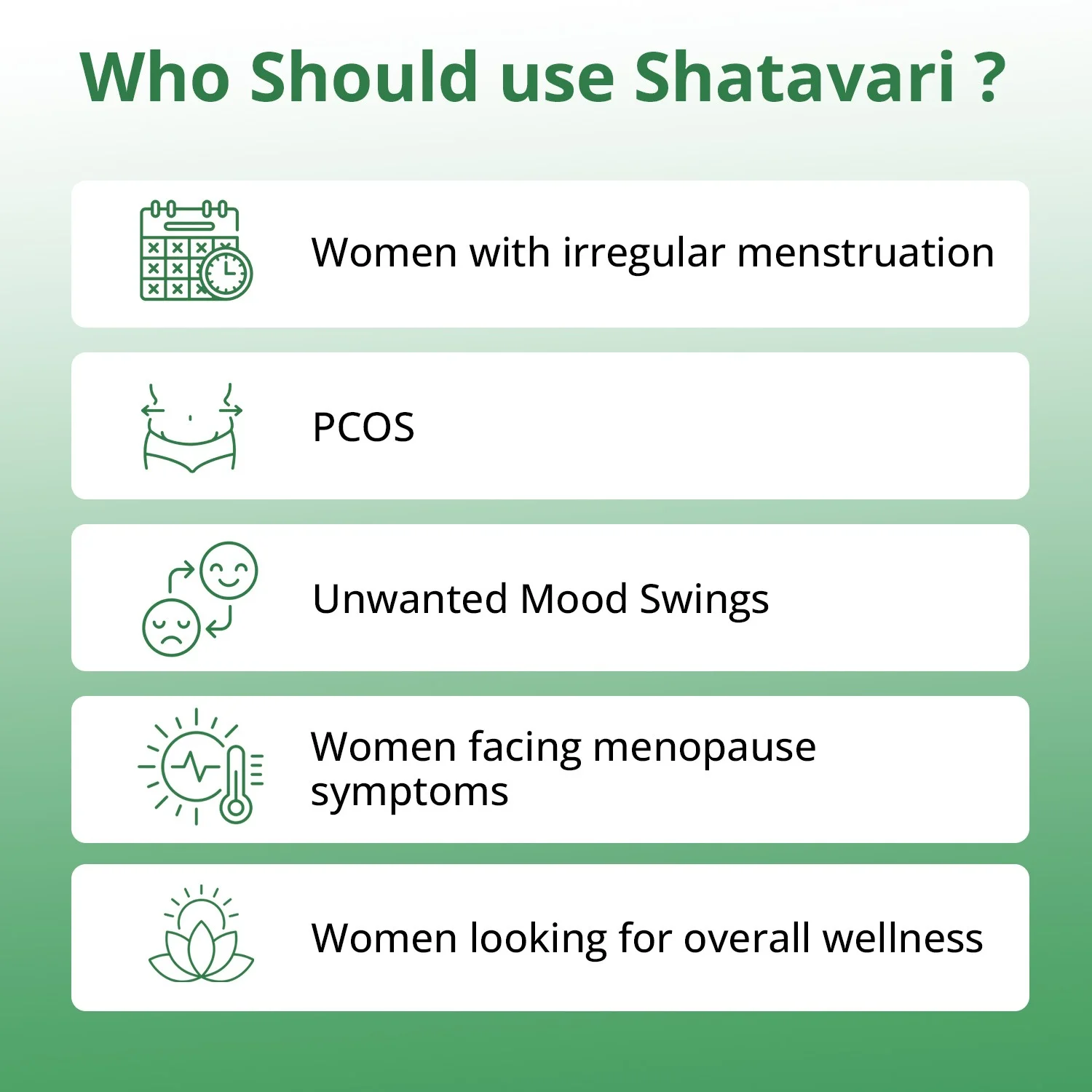 Who Should use Shatavari ?

Women with irregular menstruation

PCOS

Unwanted Mood Swings

Women facing menopause symptoms

Women looking for overall wellness